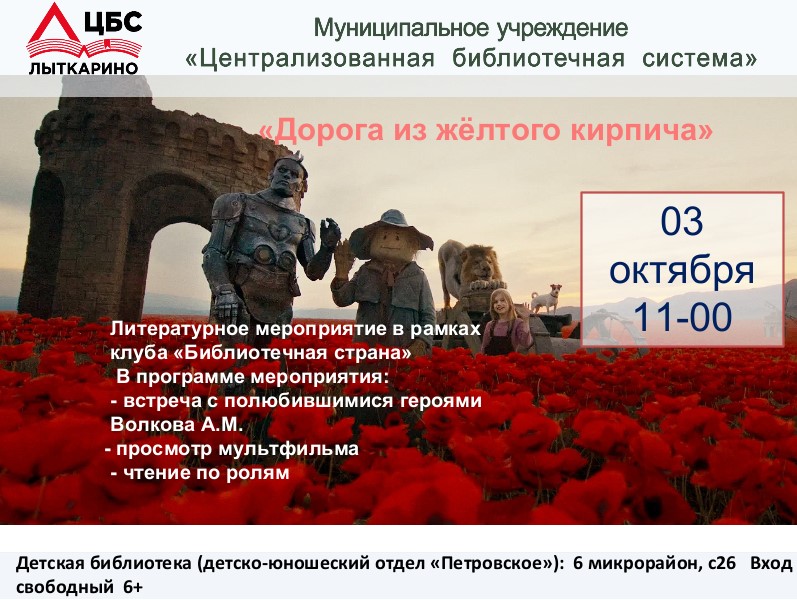 ЦБС
ЛЫТКАРИНО

Муниципальное учреждение
«Централизованная библиотечная система»

«Дорога из жёлтого кирпича»

03
октября
11-00

Литературное мероприятие в рамках клуба «Библиотечная страна»
В программе мероприятия:
- встреча с полюбившимися героями Волкова А.М.
- просмотр мультфильма
- чтение по ролям

Детская библиотека (детско-юношеский отдел «Петровское»): 6 микрорайон, с26 Вход свободный 6+